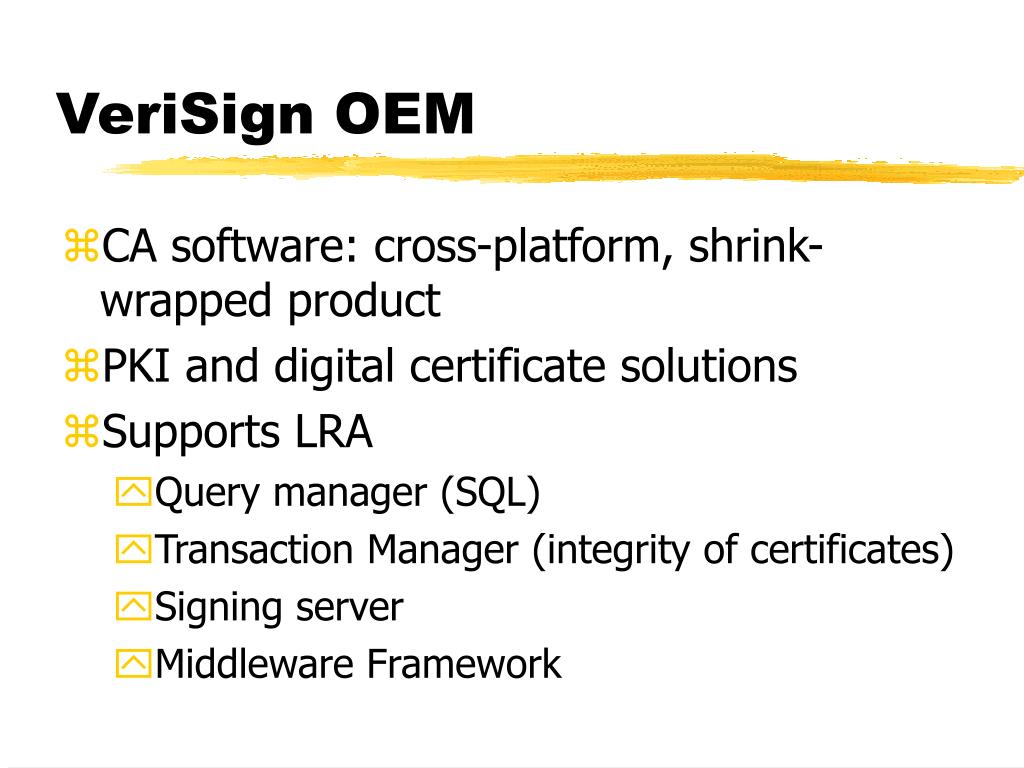 VeriSign OEM

CA software: cross-platform, shrink-wrapped product

PKI and digital certificate solutions

Supports LRA

Query manager (SQL)

Transaction Manager (integrity of certificates)

Signing server

Middleware Framework